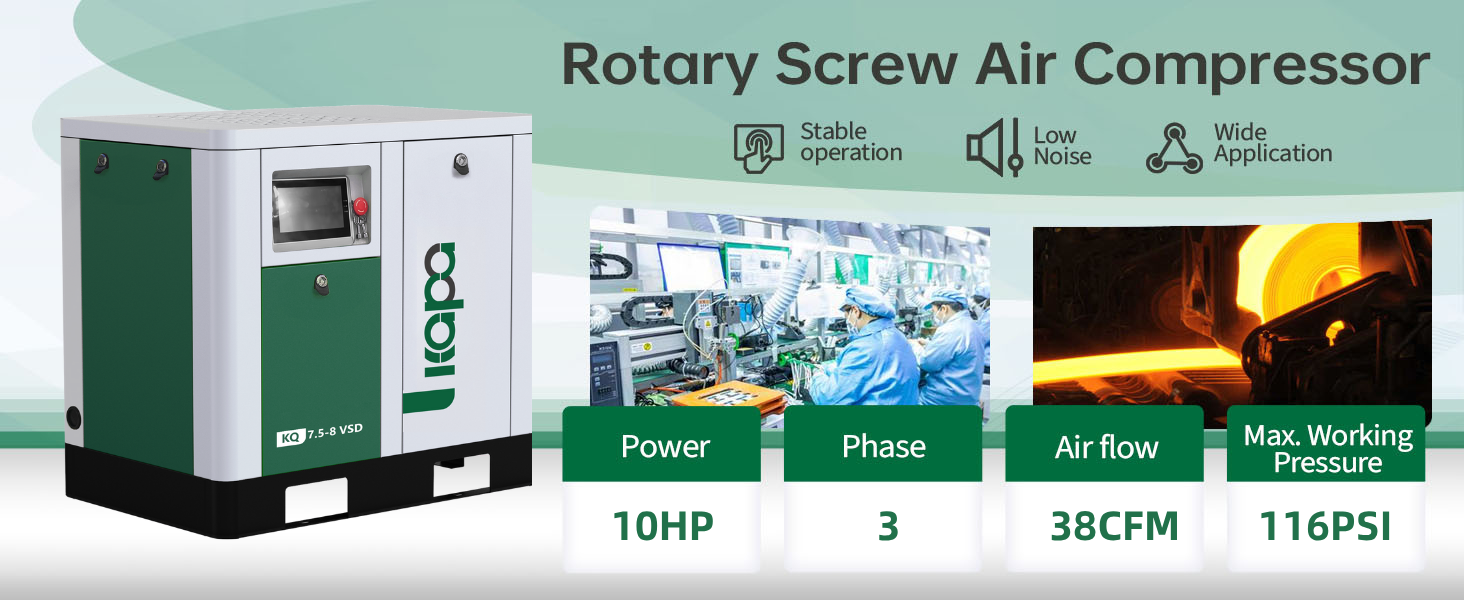 Rotary Screw Air Compressor

Stable operation

Low Noise

Wide Application

kapa

KQ 7.5-8 VSD

| Power | Phase | Air flow | Max. Working Pressure |
|---|---|---|---|
| 10HP | 3 | 38CFM | 116PSI |